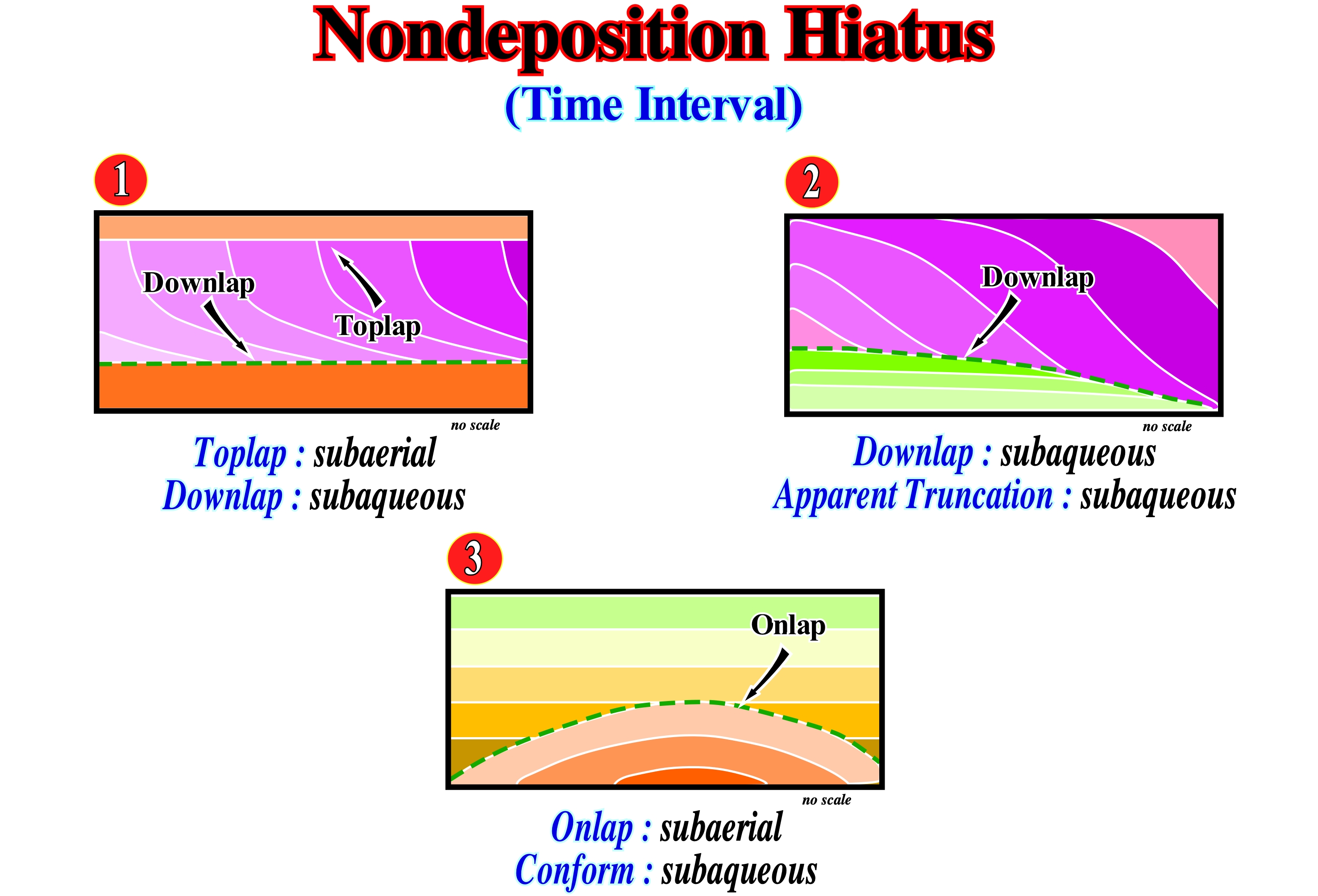 Nondeposition Hiatus
(Time Interval)

1

Downlap

Toplap

no scale

Toplap : subaerial
Downlap : subaqueous

2

Downlap

no scale

Downlap : subaqueous
Apparent Truncation : subaqueous

3

Onlap

no scale

Onlap : subaerial
Conform : subaqueous